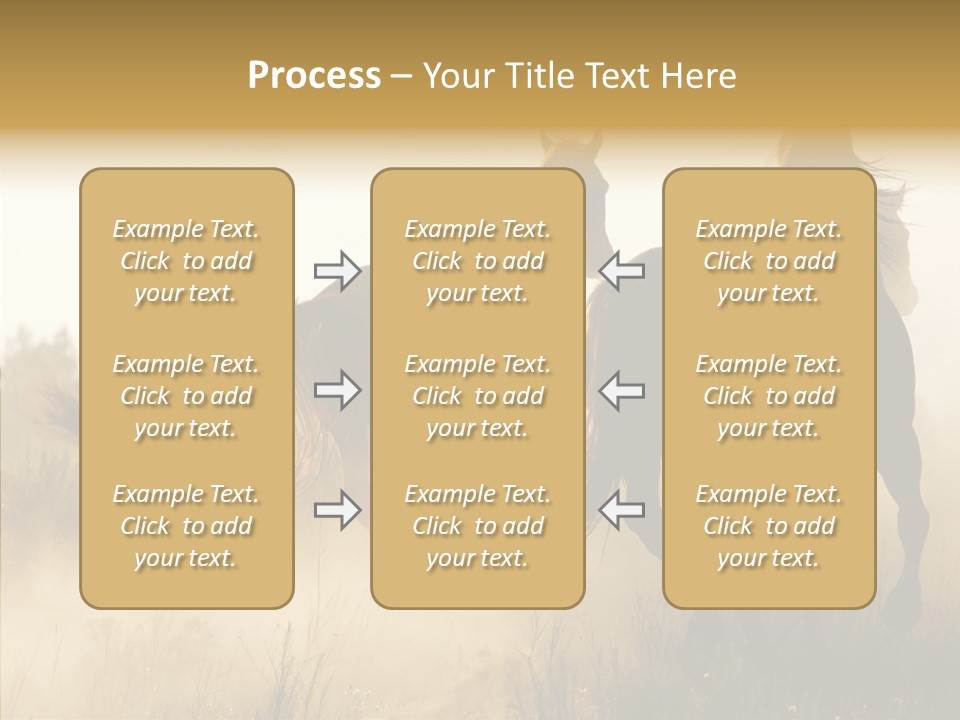 Process – Your Title Text Here

Example Text. Click to add your text.

Example Text. Click to add your text.

Example Text. Click to add your text.

Example Text. Click to add your text.

Example Text. Click to add your text.

Example Text. Click to add your text.

Example Text. Click to add your text.

Example Text. Click to add your text.

Example Text. Click to add your text.